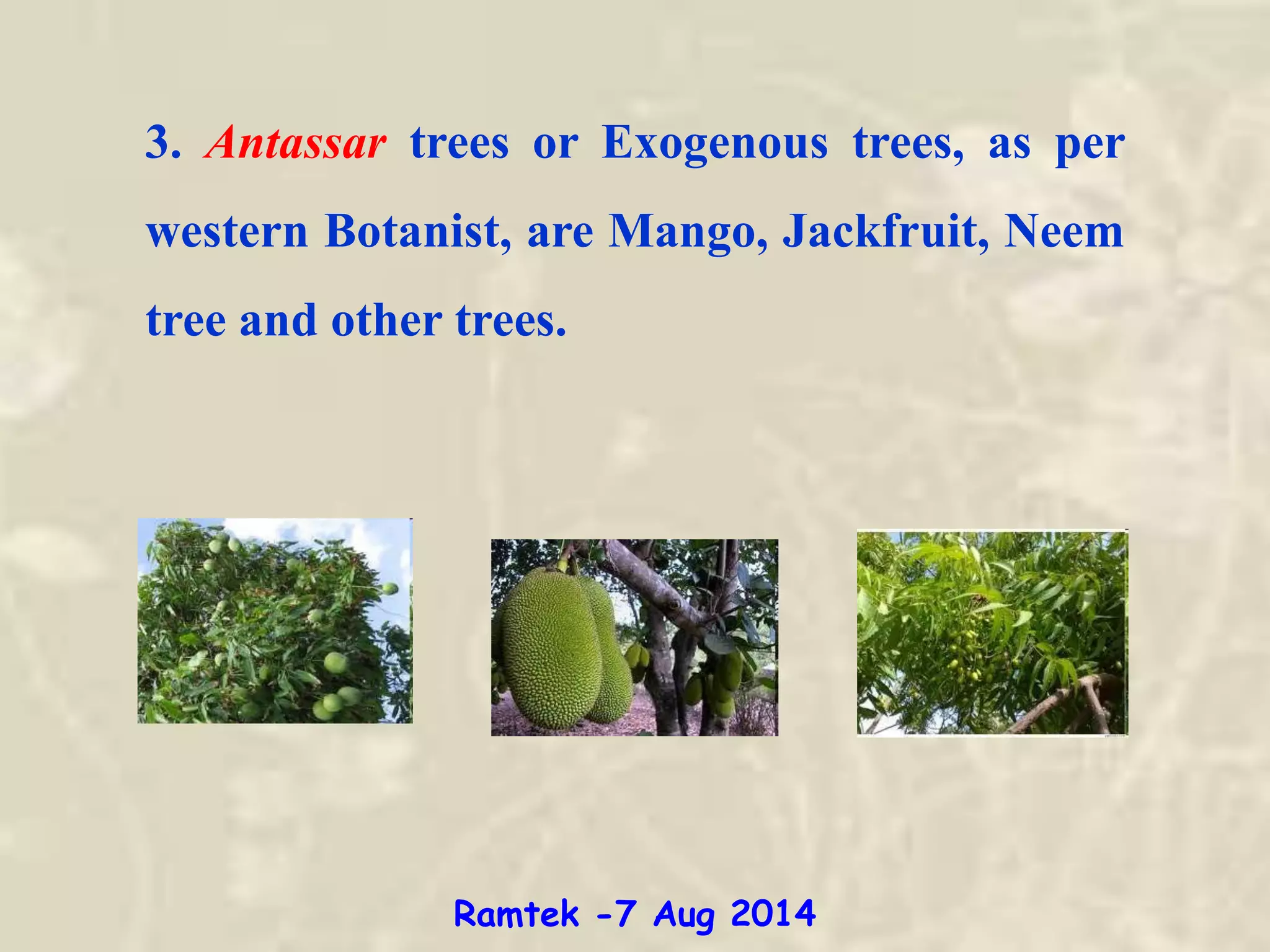 3. Antassar trees or Exogenous trees, as per western Botanist, are Mango, Jackfruit, Neem tree and other trees.

Ramtek -7 Aug 2014